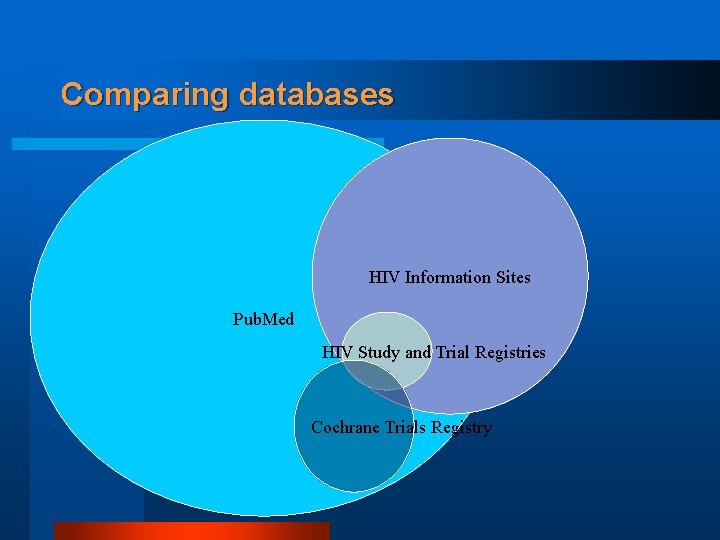 Comparing databases

HIV Information Sites

PubMed

HIV Study and Trial Registries

Cochrane Trials Registry